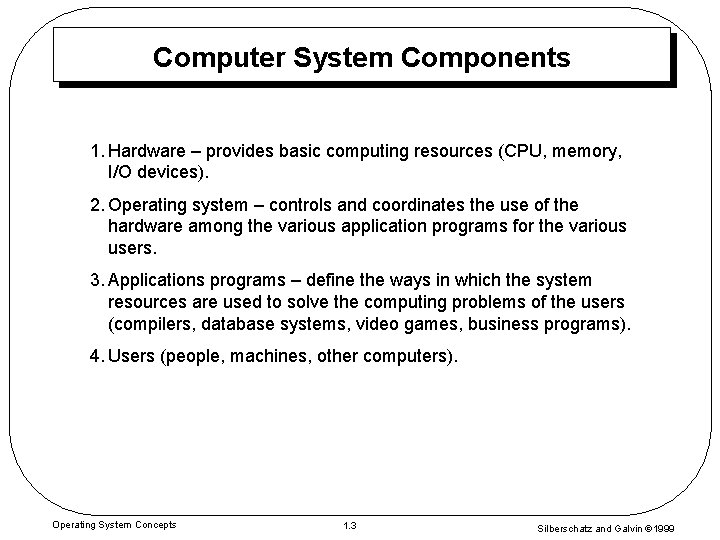 Computer System Components

1. Hardware – provides basic computing resources (CPU, memory, I/O devices).

2. Operating system – controls and coordinates the use of the hardware among the various application programs for the various users.

3. Applications programs – define the ways in which the system resources are used to solve the computing problems of the users (compilers, database systems, video games, business programs).

4. Users (people, machines, other computers).

Operating System Concepts

1.3

Silberschatz and Galvin ©1999